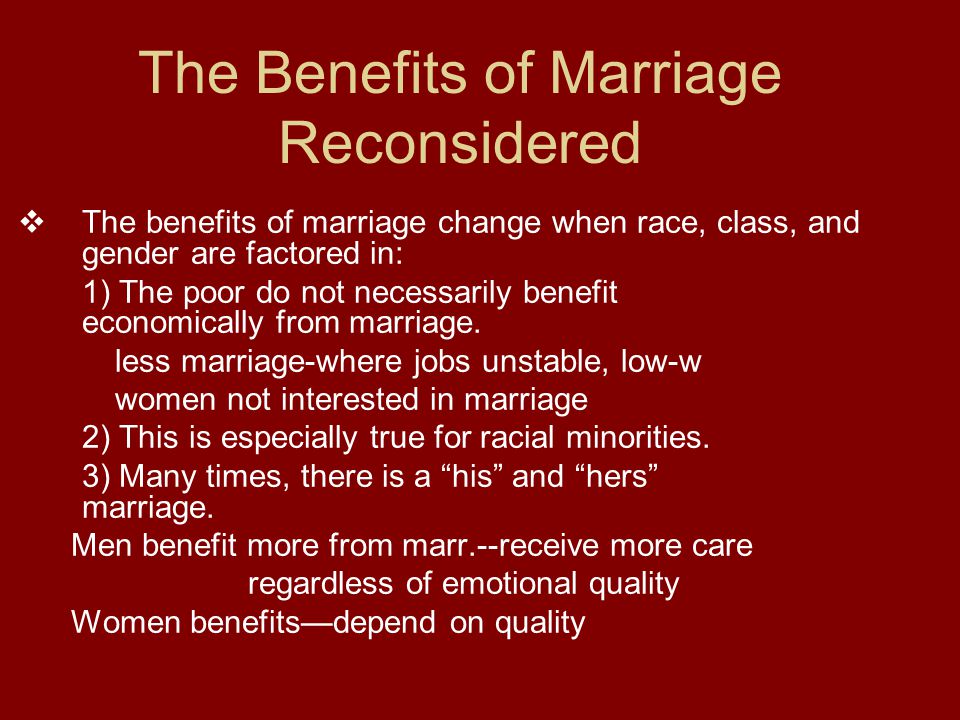 The Benefits of Marriage Reconsidered

❖ The benefits of marriage change when race, class, and gender are factored in:

1) The poor do not necessarily benefit economically from marriage.

less marriage-where jobs unstable, low-w

women not interested in marriage

2) This is especially true for racial minorities.

3) Many times, there is a “his” and “hers” marriage.

Men benefit more from marr.--receive more care regardless of emotional quality

Women benefits—depend on quality